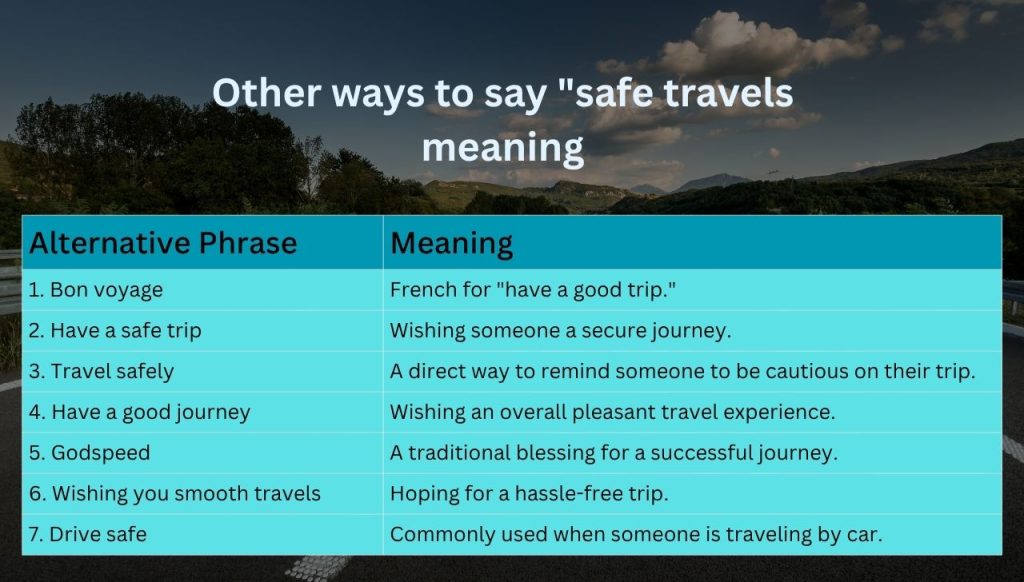 Other ways to say "safe travels meaning

| Alternative Phrase | Meaning |
|---|---|
| 1. Bon voyage | French for "have a good trip." |
| 2. Have a safe trip | Wishing someone a secure journey. |
| 3. Travel safely | A direct way to remind someone to be cautious on their trip. |
| 4. Have a good journey | Wishing an overall pleasant travel experience. |
| 5. Godspeed | A traditional blessing for a successful journey. |
| 6. Wishing you smooth travels | Hoping for a hassle-free trip. |
| 7. Drive safe | Commonly used when someone is traveling by car. |